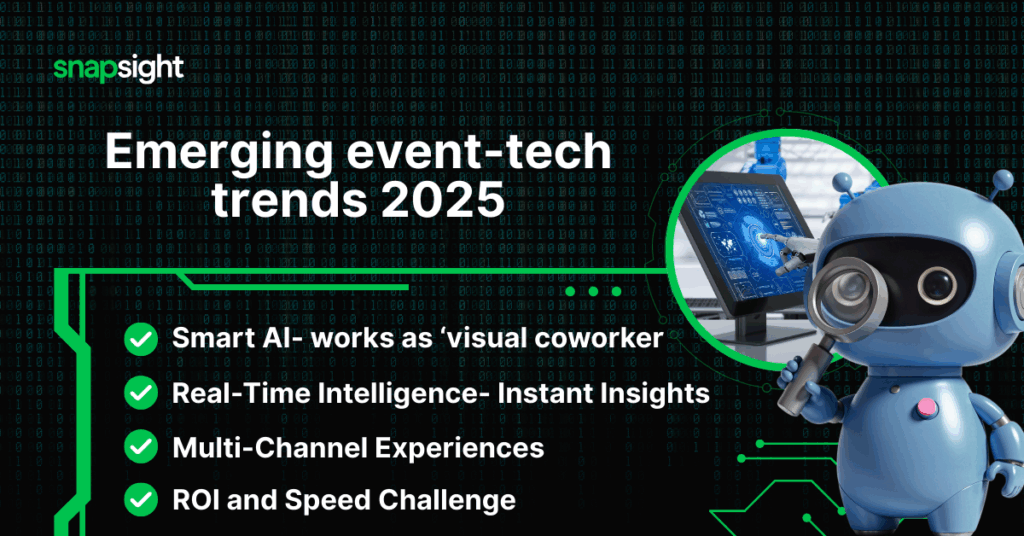 snapsight

Emerging event-tech trends 2025

Smart AI- works as 'visual coworker

Real-Time Intelligence- Instant Insights

Multi-Channel Experiences

ROI and Speed Challenge